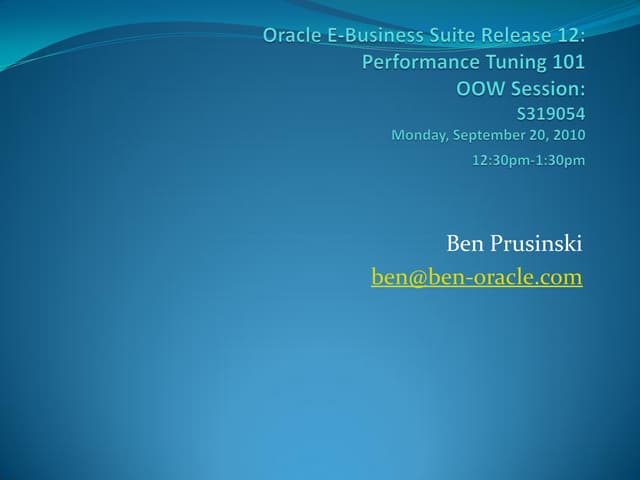 Oracle E-Business Suite Release 12: Performance Tuning 101
OOW Session:
S319054
Monday, September 20, 2010
12:30pm-1:30pm

Ben Prusinski
ben@ben-oracle.com